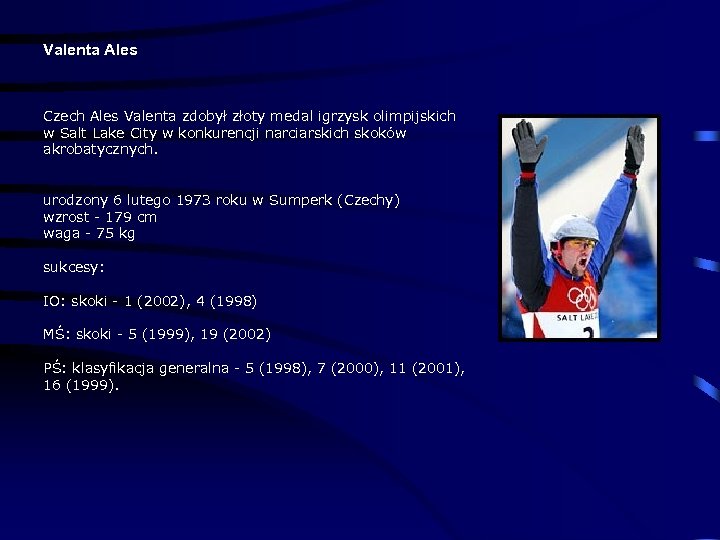 Valenta Ales

Czech Ales Valenta zdobył złoty medal igrzysk olimpijskich w Salt Lake City w konkurencji narciarskich skoków akrobatycznych.

urodzony 6 lutego 1973 roku w Sumperk (Czechy)
wzrost - 179 cm
waga - 75 kg

sukcesy:

IO: skoki - 1 (2002), 4 (1998)

MŚ: skoki - 5 (1999), 19 (2002)

PŚ: klasyfikacja generalna - 5 (1998), 7 (2000), 11 (2001), 16 (1999).

SALT LAKE